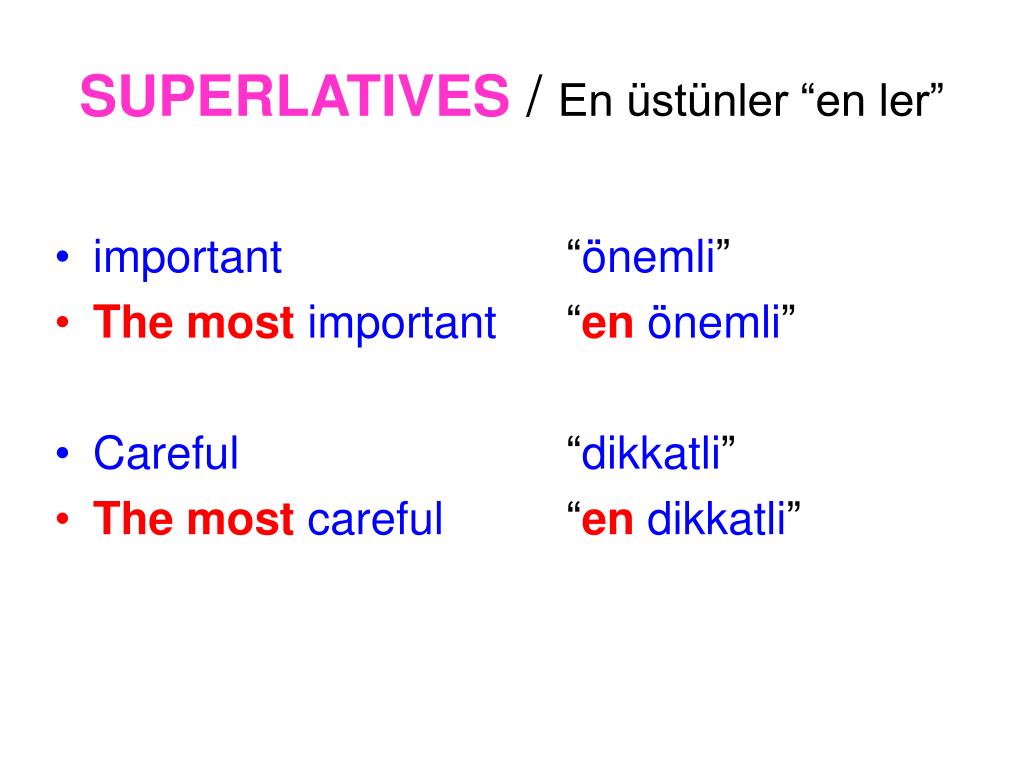 SUPERLATIVES / En üstünler “en ler”

• important “önemli”
• The most important “en önemli”

• Careful “dikkatli”
• The most careful “en dikkatli”